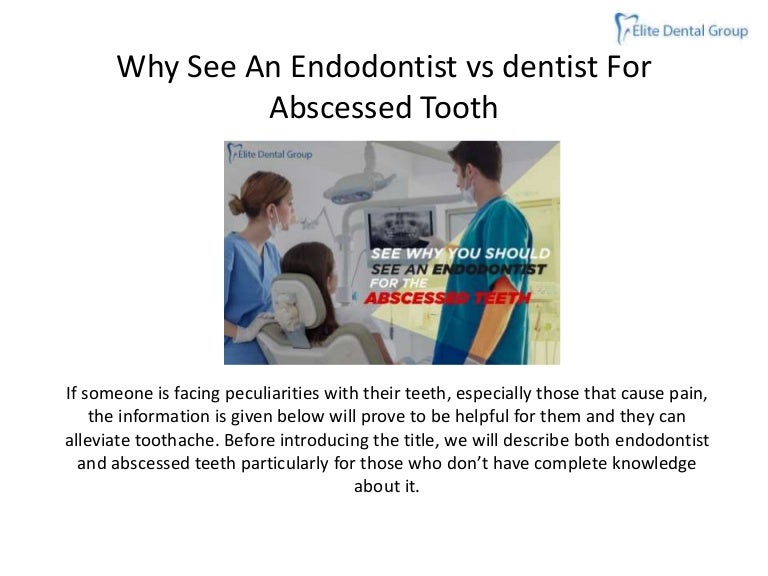 Elite Dental Group

Why See An Endodontist vs dentist For Abscessed Tooth

Elite Dental Group

SEE WHY YOU SHOULD SEE AN ENDODONTIST FOR THE ABSCESSED TEETH

If someone is facing peculiarities with their teeth, especially those that cause pain, the information is given below will prove to be helpful for them and they can alleviate toothache. Before introducing the title, we will describe both endodontist and abscessed teeth particularly for those who don't have complete knowledge about it.